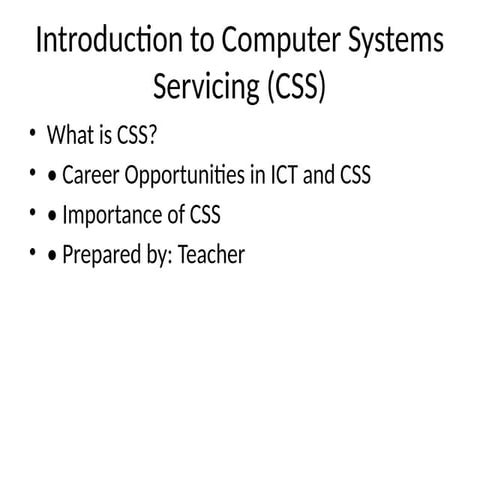 Introduction to Computer Systems Servicing (CSS)

• What is CSS?
• • Career Opportunities in ICT and CSS
• • Importance of CSS
• • Prepared by: Teacher